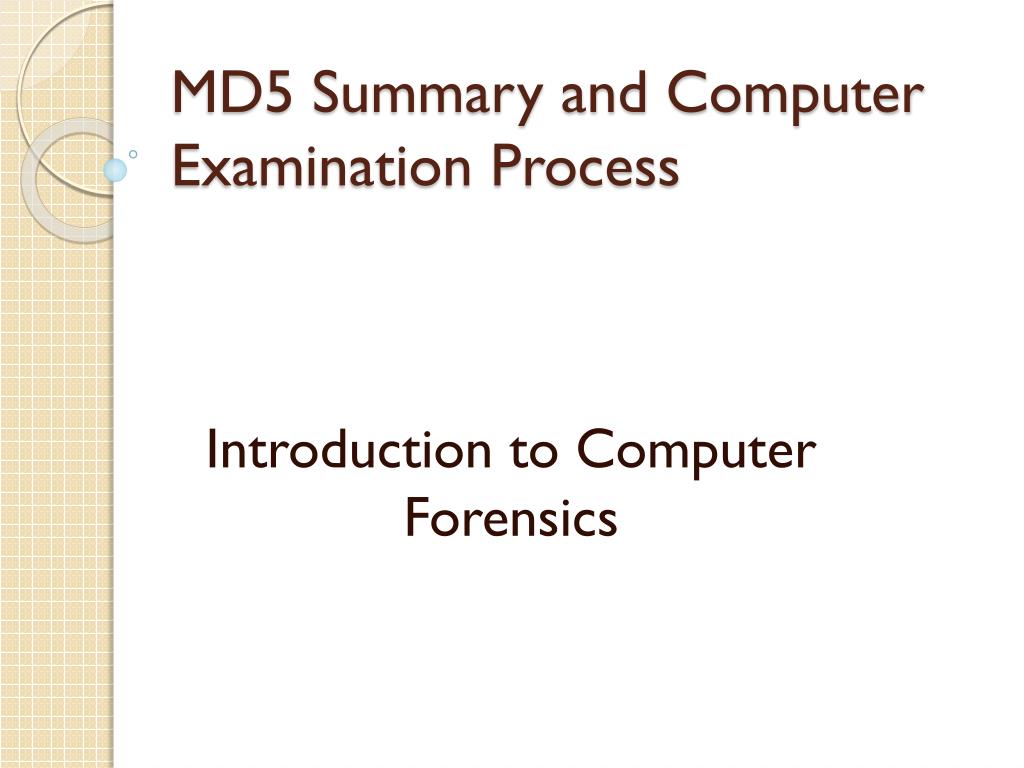 MD5 Summary and Computer Examination Process

Introduction to Computer Forensics